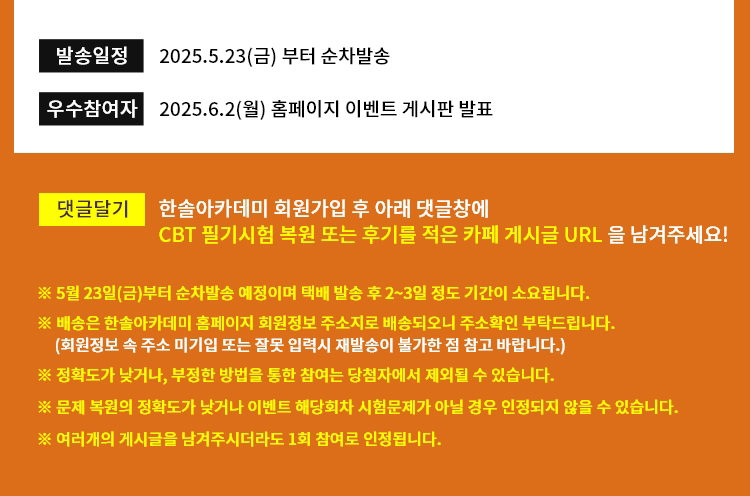 발송일정 2025.5.23(금) 부터 순차발송

우수참여자 2025.6.2(월) 홈페이지 이벤트 게시판 발표

댓글달기 한솔아카데미 회원가입 후 아래 댓글창에
CBT 필기시험 복원 또는 후기를 적은 카페 게시글 URL 을 남겨주세요!

※ 5월 23일(금)부터 순차발송 예정이며 택배 발송 후 2~3일 정도 기간이 소요됩니다.

※ 배송은 한솔아카데미 홈페이지 회원정보 주소지로 배송되오니 주소확인 부탁드립니다.
(회원정보 속 주소 미기입 또는 잘못 입력시 재발송이 불가한 점 참고 바랍니다.)

※ 정확도가 낮거나, 부정한 방법을 통한 참여는 당첨자에서 제외될 수 있습니다.

※ 문제 복원의 정확도가 낮거나 이벤트 해당회차 시험문제가 아닐 경우 인정되지 않을 수 있습니다.

※ 여러개의 게시글을 남겨주시더라도 1회 참여로 인정됩니다.